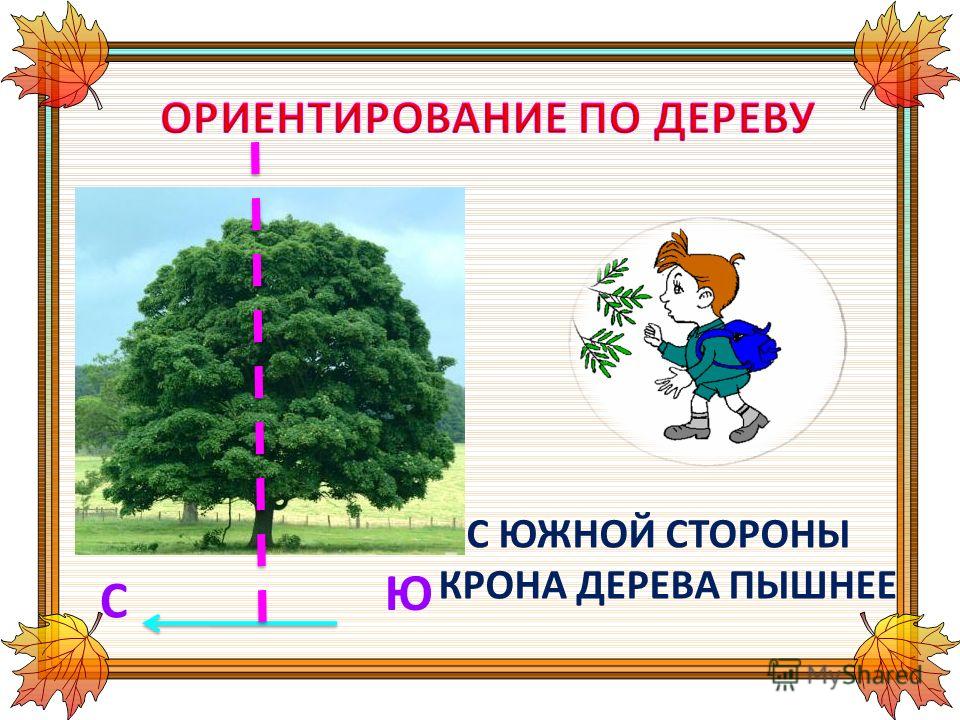 ОРИЕНТИРОВАНИЕ ПО ДЕРЕВУ

С ЮЖНОЙ СТОРОНЫ КРОНА ДЕРЕВА ПЫШНЕЕ

С

Ю

MyShared